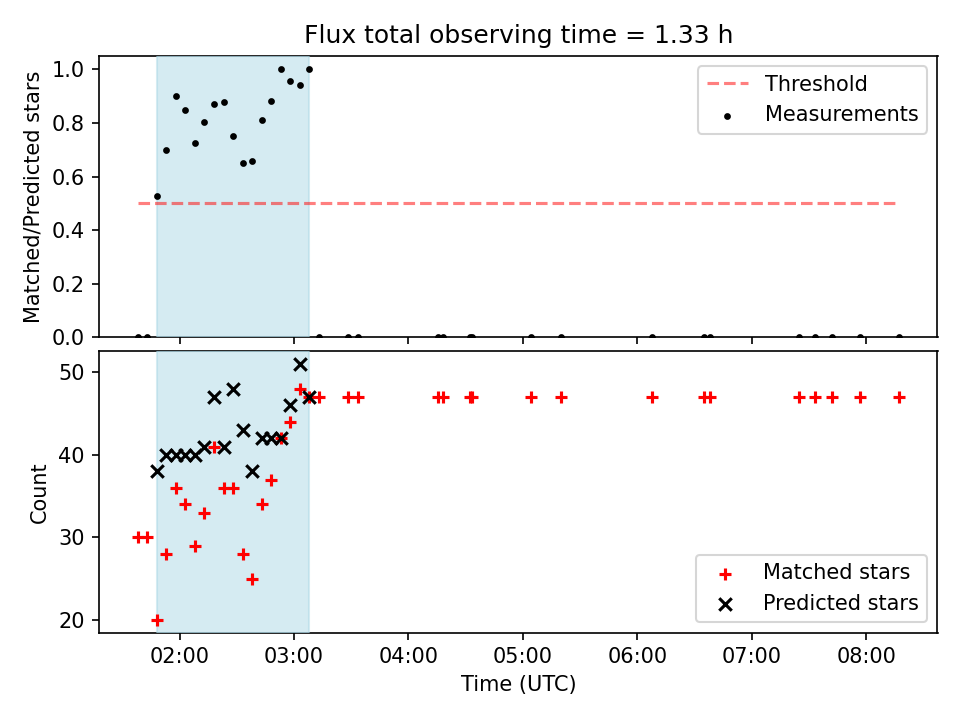 Flux total observing time = 1.33 h

Matched/Predicted stars

1.0
0.8
0.6
0.4
0.2
0.0

Threshold
Measurements

Count

50
40
30
20

Matched stars
Predicted stars

02:00
03:00
04:00
05:00
06:00
07:00
08:00

Time (UTC)